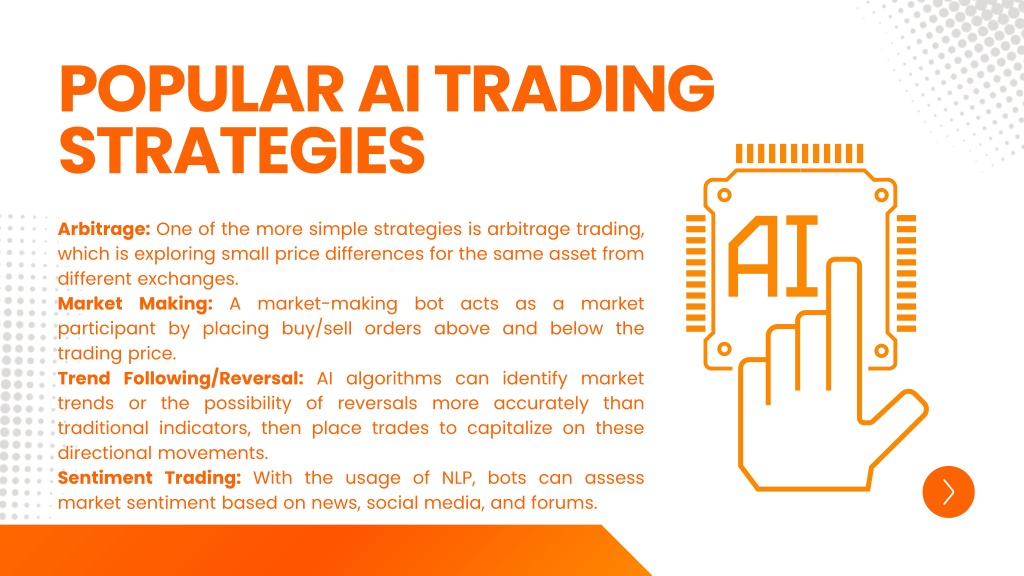 POPULAR AI TRADING STRATEGIES

Arbitrage: One of the more simple strategies is arbitrage trading, which is exploring small price differences for the same asset from different exchanges.

Market Making: A market-making bot acts as a market participant by placing buy/sell orders above and below the trading price.

Trend Following/Reversal: AI algorithms can identify market trends or the possibility of reversals more accurately than traditional indicators, then place trades to capitalize on these directional movements.

Sentiment Trading: With the usage of NLP, bots can assess market sentiment based on news, social media, and forums.

AI